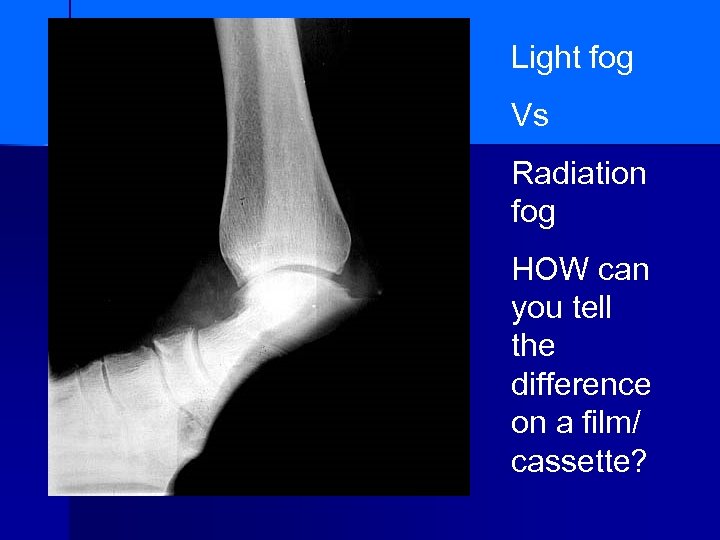 Light fog

Vs

Radiation fog

HOW can you tell the difference on a film/ cassette?